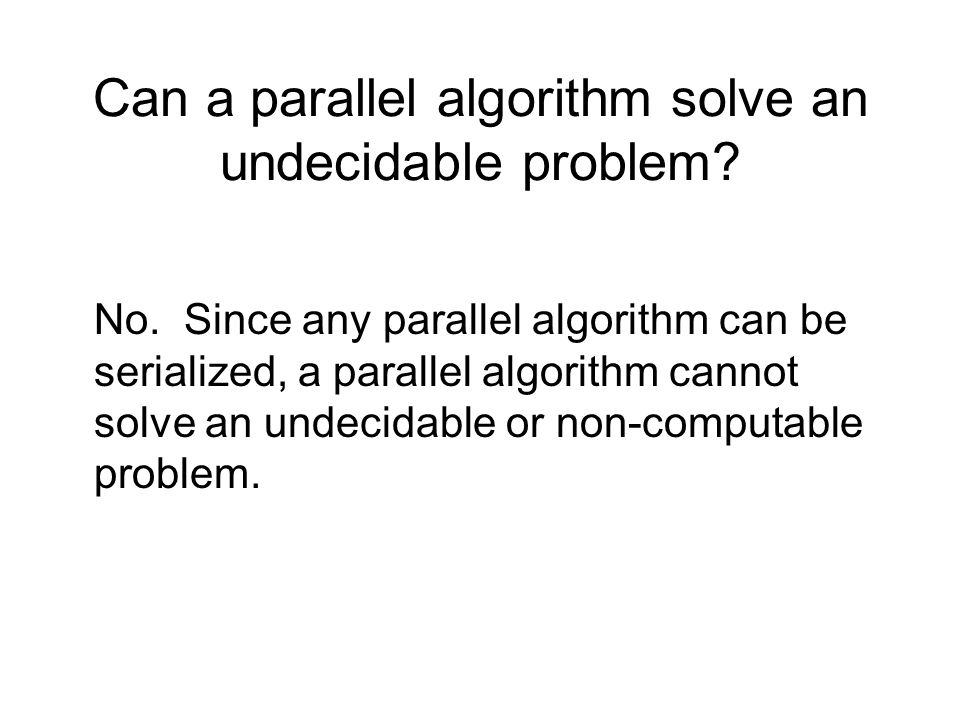 Can a parallel algorithm solve an undecidable problem?

No. Since any parallel algorithm can be serialized, a parallel algorithm cannot solve an undecidable or non-computable problem.